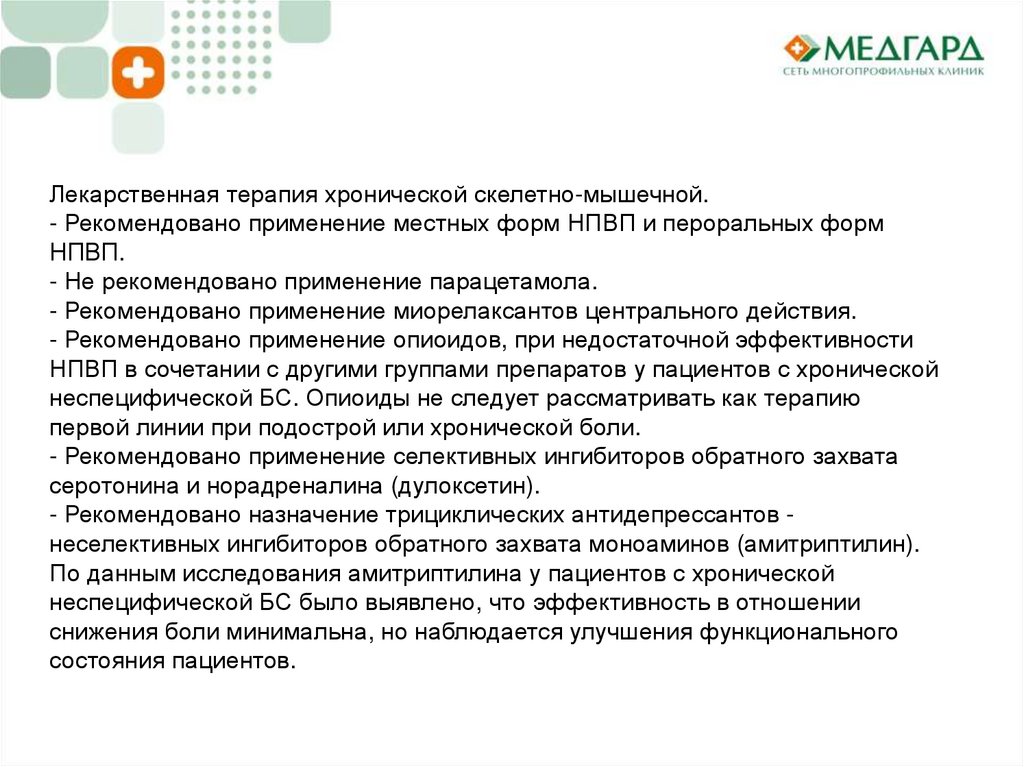 МЕДГАРД
СЕТЬ МНОГОПРОФИЛЬНЫХ КЛИНИК

Лекарственная терапия хронической скелетно-мышечной.
- Рекомендовано применение местных форм НПВП и пероральных форм НПВП.
- Не рекомендовано применение парацетамола.
- Рекомендовано применение миорелаксантов центрального действия.
- Рекомендовано применение опиоидов, при недостаточной эффективности НПВП в сочетании с другими группами препаратов у пациентов с хронической неспецифической БС. Опиоиды не следует рассматривать как терапию первой линии при подострой или хронической боли.
- Рекомендовано применение селективных ингибиторов обратного захвата серотонина и норадреналина (дулоксетин).
- Рекомендовано назначение трициклических антидепрессантов - неселективных ингибиторов обратного захвата моноаминов (амитриптилин). По данным исследования амитриптилина у пациентов с хронической неспецифической БС было выявлено, что эффективность в отношении снижения боли минимальна, но наблюдается улучшения функционального состояния пациентов.